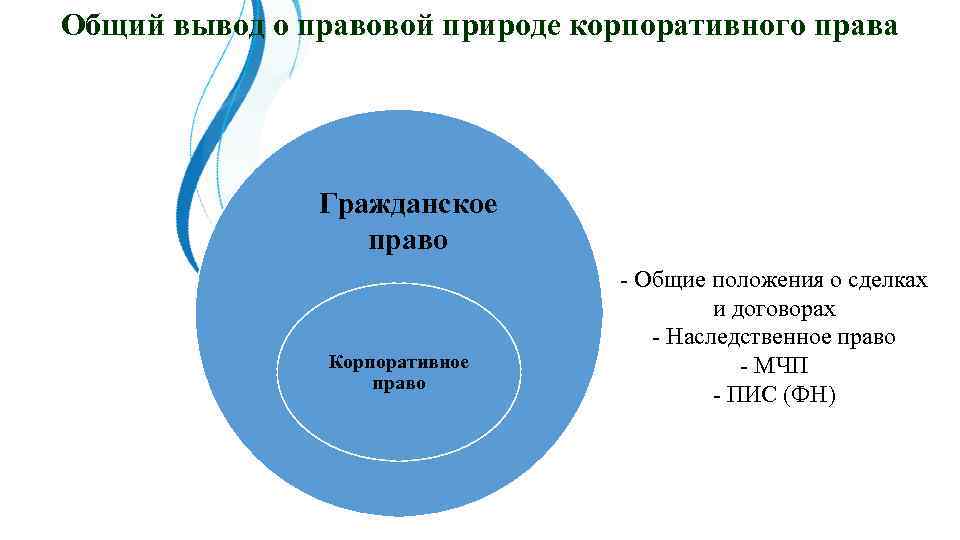 Общий вывод о правовой природе корпоративного права

Гражданское право

Корпоративное право

- Общие положения о сделках и договорах
- Наследственное право
- МЧП
- ПИС (ФН)